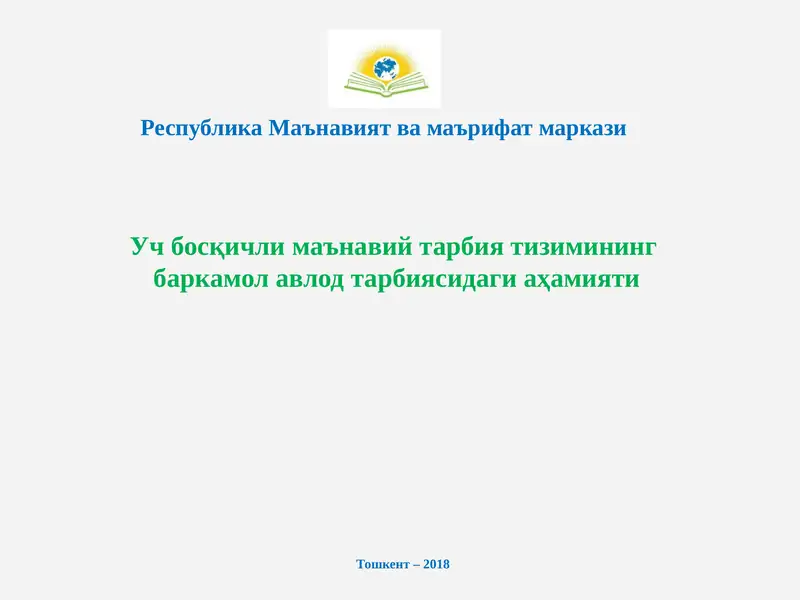 Республика Маънавият ва маърифат маркази

Уч босқичли маънавий тарбия тизимининг баркамол авлод тарбиясидаги аҳамияти

Тошкент – 2018